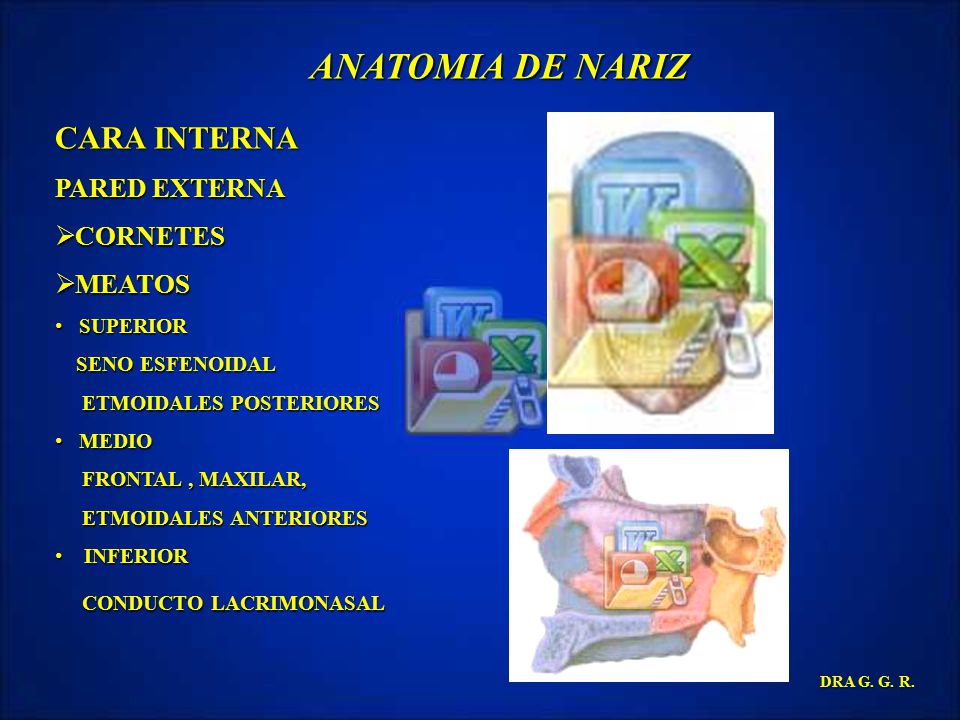 ANATOMIA DE NARIZ

CARA INTERNA

PARED EXTERNA

➢CORNETES

➢MEATOS

• SUPERIOR

SENO ESFENOIDAL

ETMOIDALES POSTERIORES

• MEDIO

FRONTAL , MAXILAR,

ETMOIDALES ANTERIORES

• INFERIOR

CONDUCTO LACRIMONASAL

DRA G. G. R.